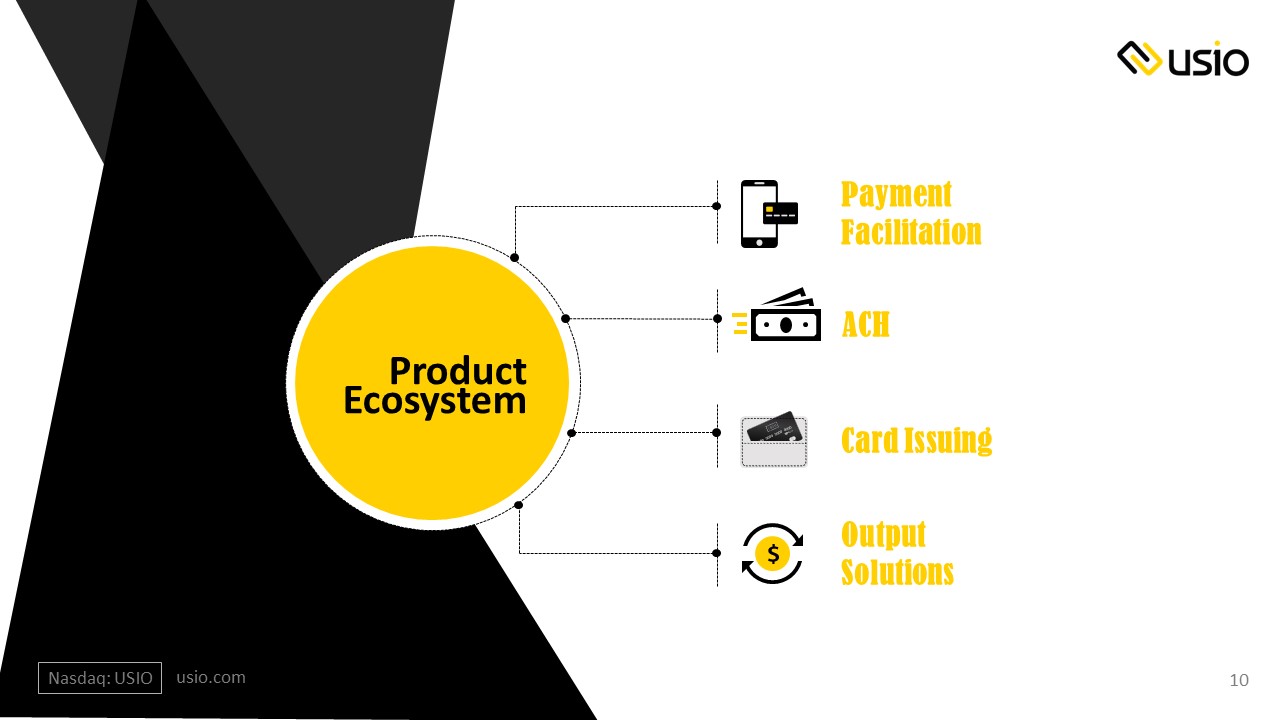 USIO

Product Ecosystem

Payment Facilitation

ACH

Card Issuing

Output Solutions

Nasdaq: USIO usio.com

10